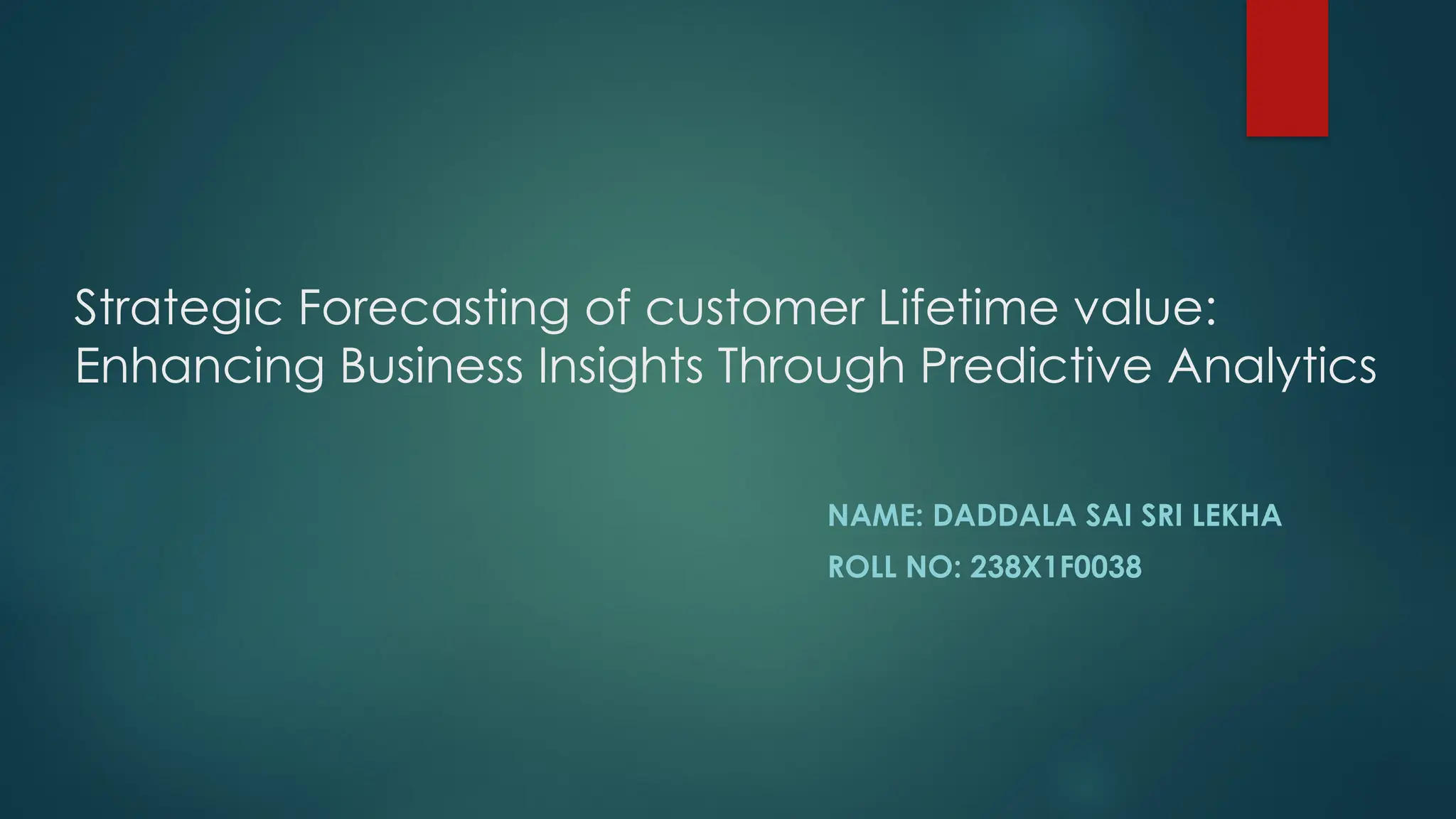 Strategic Forecasting of customer Lifetime value: Enhancing Business Insights Through Predictive Analytics

NAME: DADDALA SAI SRI LEKHA

ROLL NO: 238X1F0038